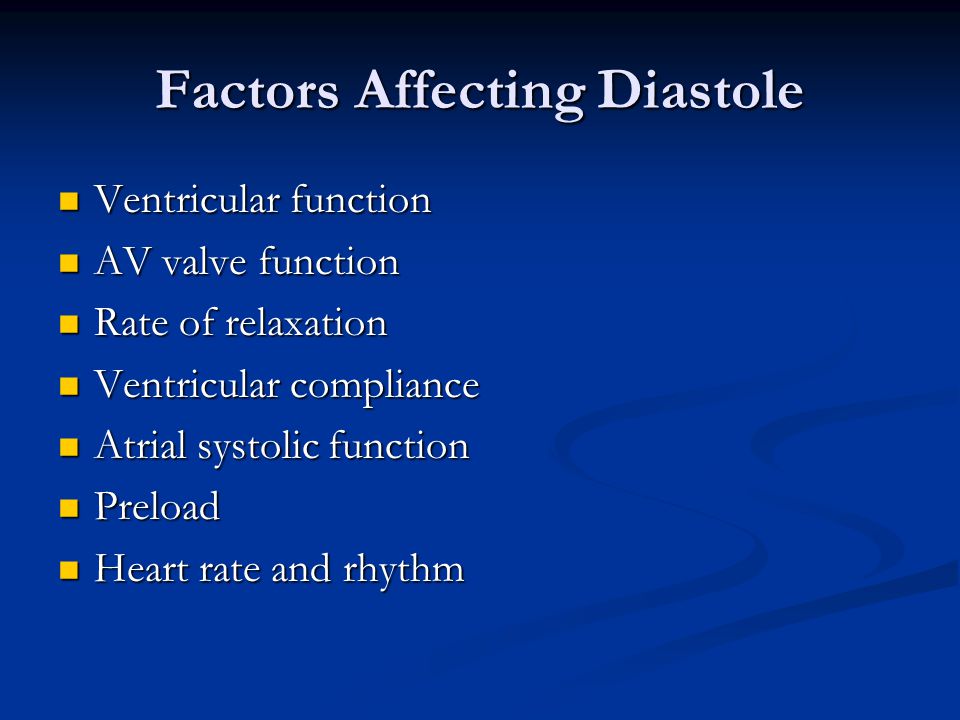 Factors Affecting Diastole

- Ventricular function
- AV valve function
- Rate of relaxation
- Ventricular compliance
- Atrial systolic function
- Preload
- Heart rate and rhythm